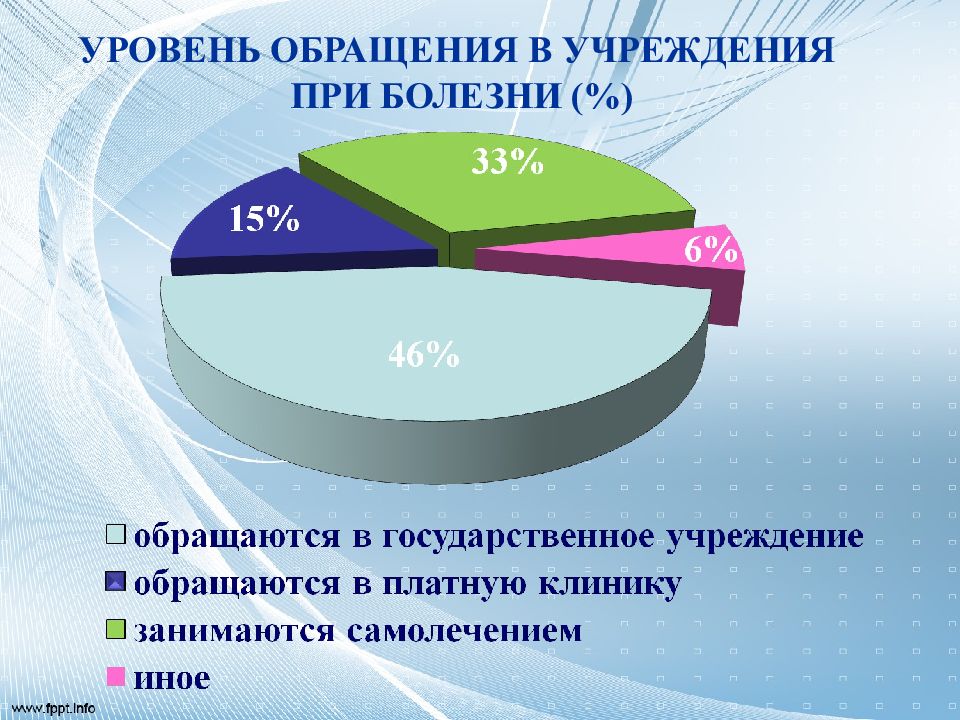 УРОВЕНЬ ОБРАЩЕНИЯ В УЧРЕЖДЕНИЯ ПРИ БОЛЕЗНИ (%)

33%

15%

6%

46%

обращаются в государственное учреждение
обращаются в платную клинику
занимаются самолечением
иное

www.fppt.info